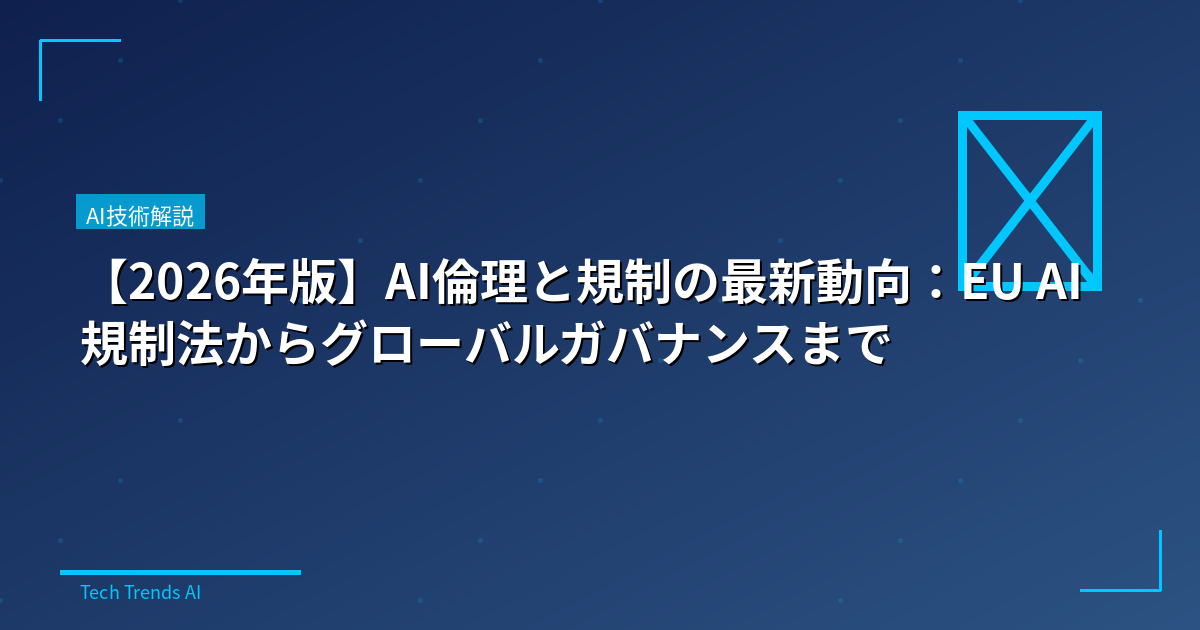 AI技術解説

【2026年版】AI倫理と規制の最新動向：EU AI規制法からグローバルガバナンスまで

Tech Trends AI